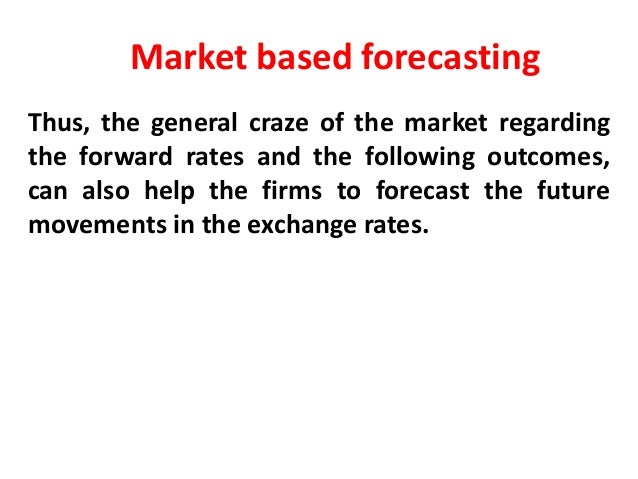 Market based forecasting

Thus, the general craze of the market regarding the forward rates and the following outcomes, can also help the firms to forecast the future movements in the exchange rates.